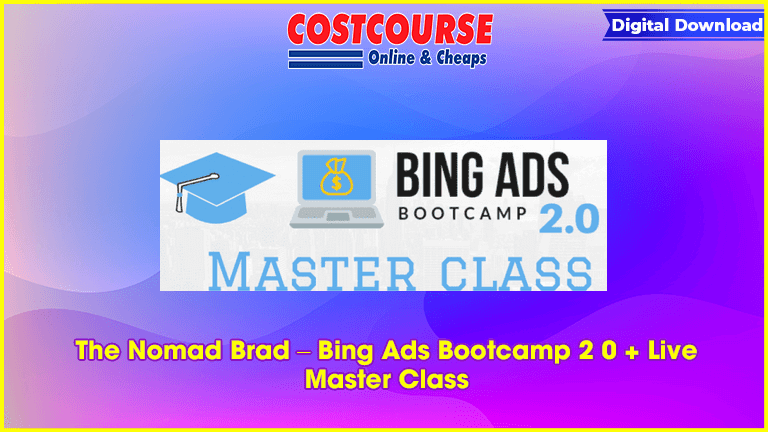 COSTCOURSE
Online & Cheaps

Digital Download

BING ADS
BOOTCAMP 2.0
MASTER CLASS

The Nomad Brad – Bing Ads Bootcamp 2 0 + Live Master Class